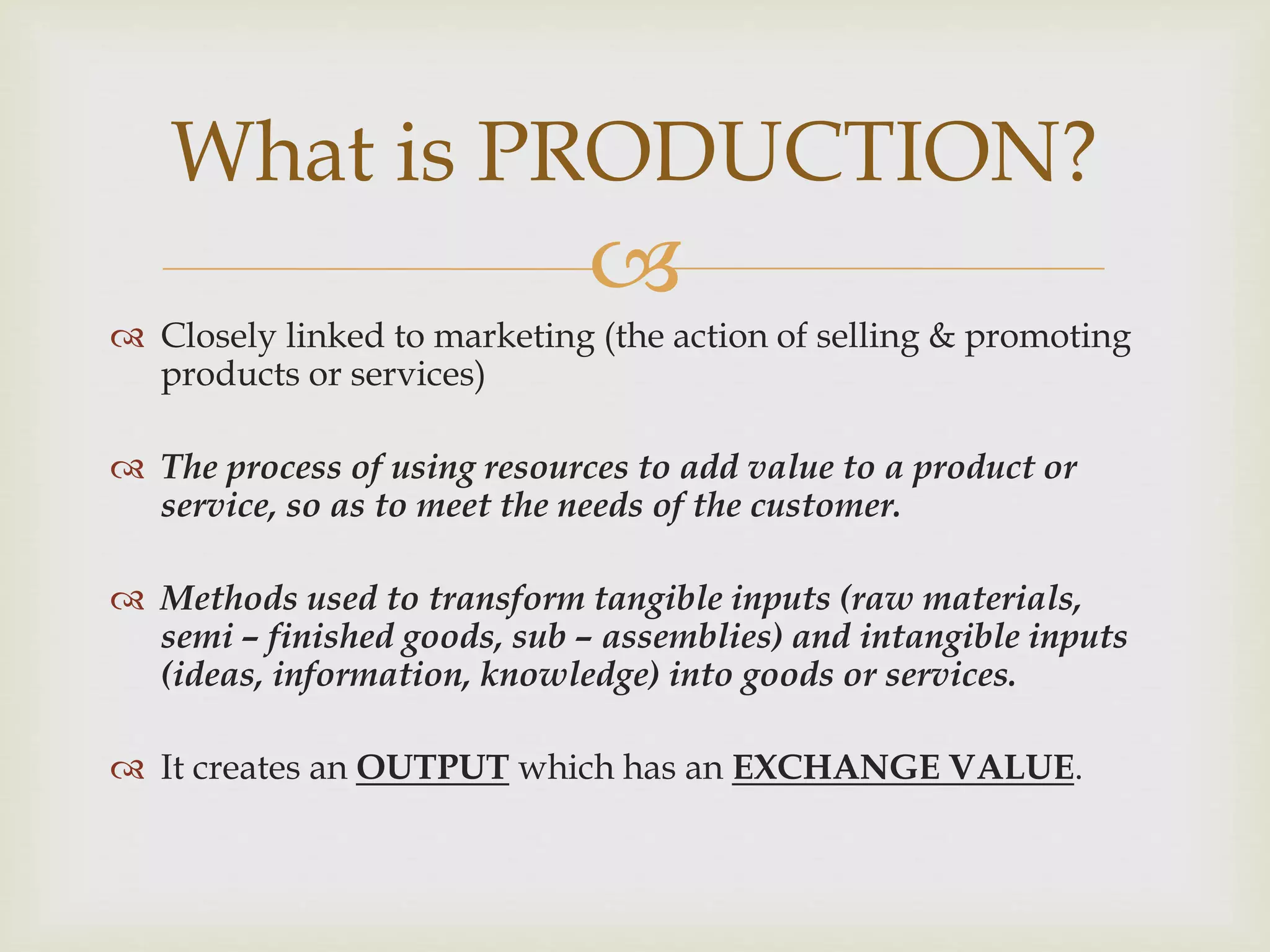 What is PRODUCTION?

Closely linked to marketing (the action of selling & promoting products or services)

The process of using resources to add value to a product or service, so as to meet the needs of the customer.

Methods used to transform tangible inputs (raw materials, semi – finished goods, sub – assemblies) and intangible inputs (ideas, information, knowledge) into goods or services.

It creates an OUTPUT which has an EXCHANGE VALUE.